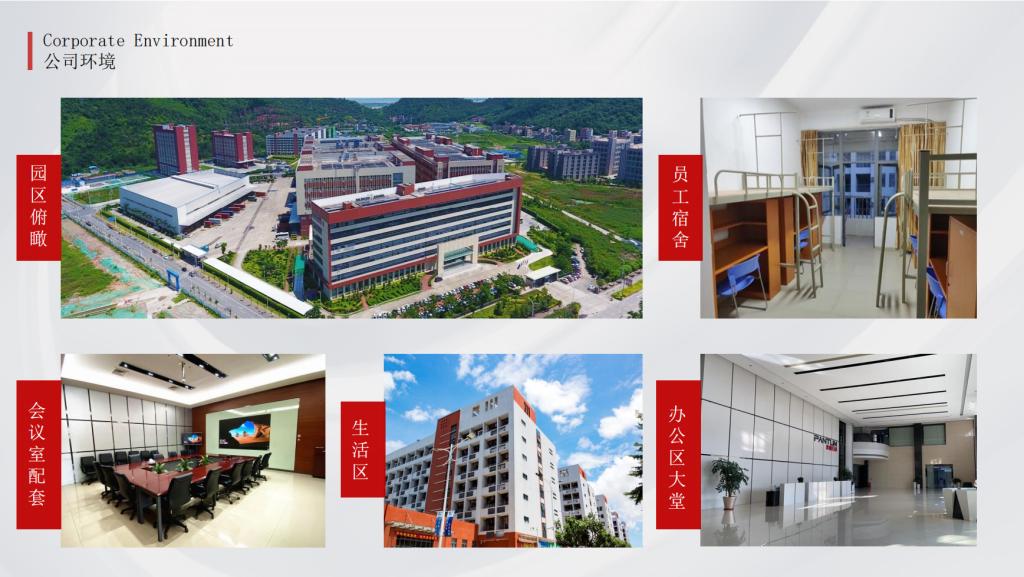 Corporate Environment
公司环境

园区俯瞰

员工宿舍

会议室配套

生活区

办公区大堂

PANTUM